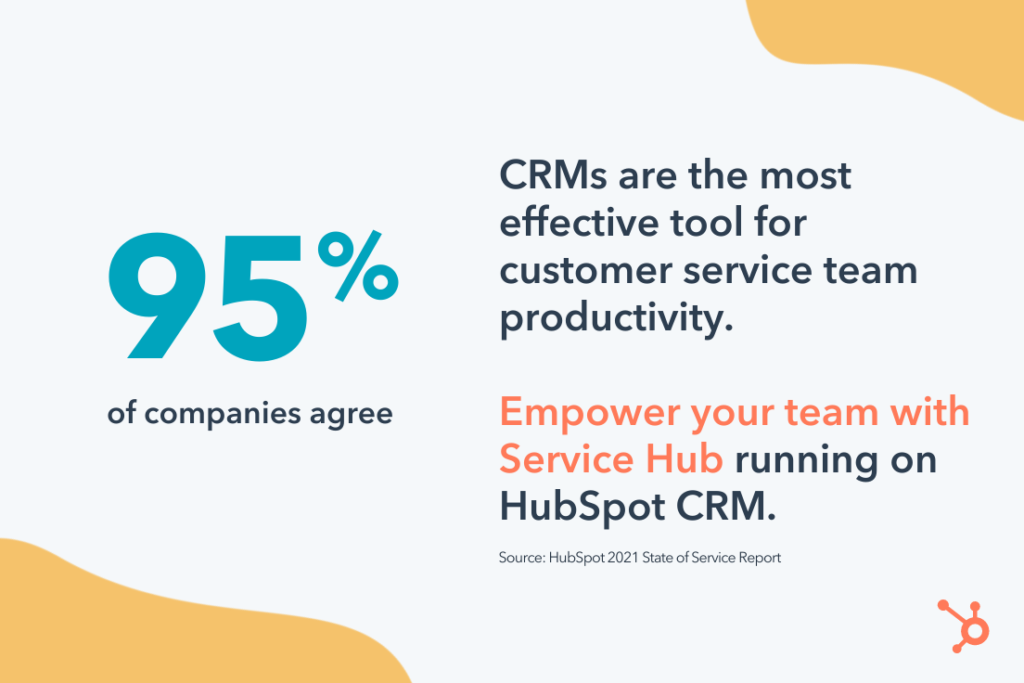 95%

of companies agree

CRMs are the most effective tool for customer service team productivity.

Empower your team with Service Hub running on HubSpot CRM.

Source: HubSpot 2021 State of Service Report